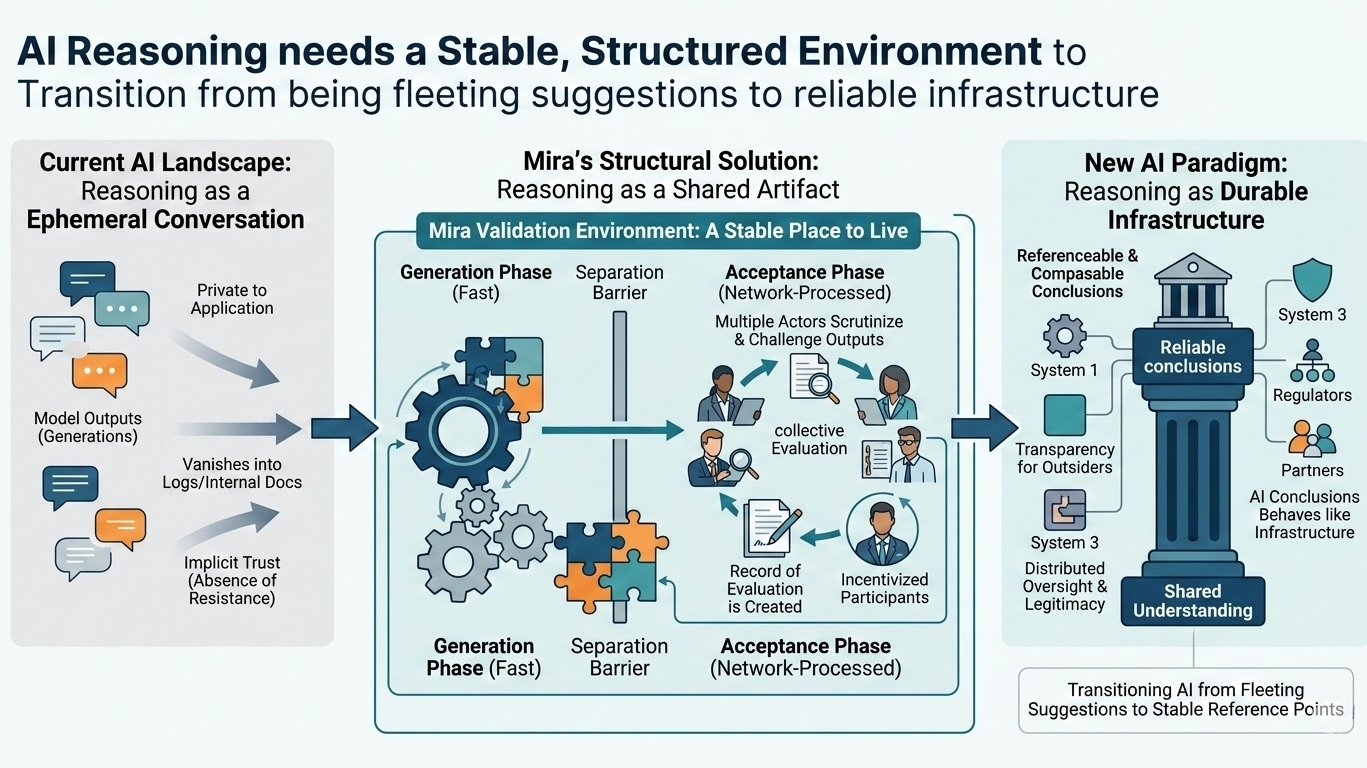 AI Reasoning needs a Stable, Structured Environment to Transition from being fleeting suggestions to reliable infrastructure

Current AI Landscape: Reasoning as a Ephemeral Conversation

Private to Application

Model Outputs (Generations)

Vanishes into Logs/Internal Docs

Implicit Trust (Absence of Resistance)

Mira's Structural Solution: Reasoning as a Shared Artifact

Mira Validation Environment: A Stable Place to Live

Generation Phase (Fast)

Separation Barrier

Acceptance Phase (Network-Processed)

Multiple Actors Scrutinize & Challenge Outputs

collective Evaluation

Record of Evaluation is Created

Incentivized Participants

Generation Phase (Fast)

Separation Barrier

Acceptance Phase (Network-Processed)

New AI Paradigm: Reasoning as Durable Infrastructure

Referenceable & Compasable Conclusions

System 1

Transparency for Outsiders

System 3

Distributed Oversight & Legitimacy

Reliable conclusions

Shared Understanding

System 3

Regulators

Partners

AI Conclusions Behaves like Infrastructure

Transitioning AI from Fleeting Suggestions to Stable Reference Points